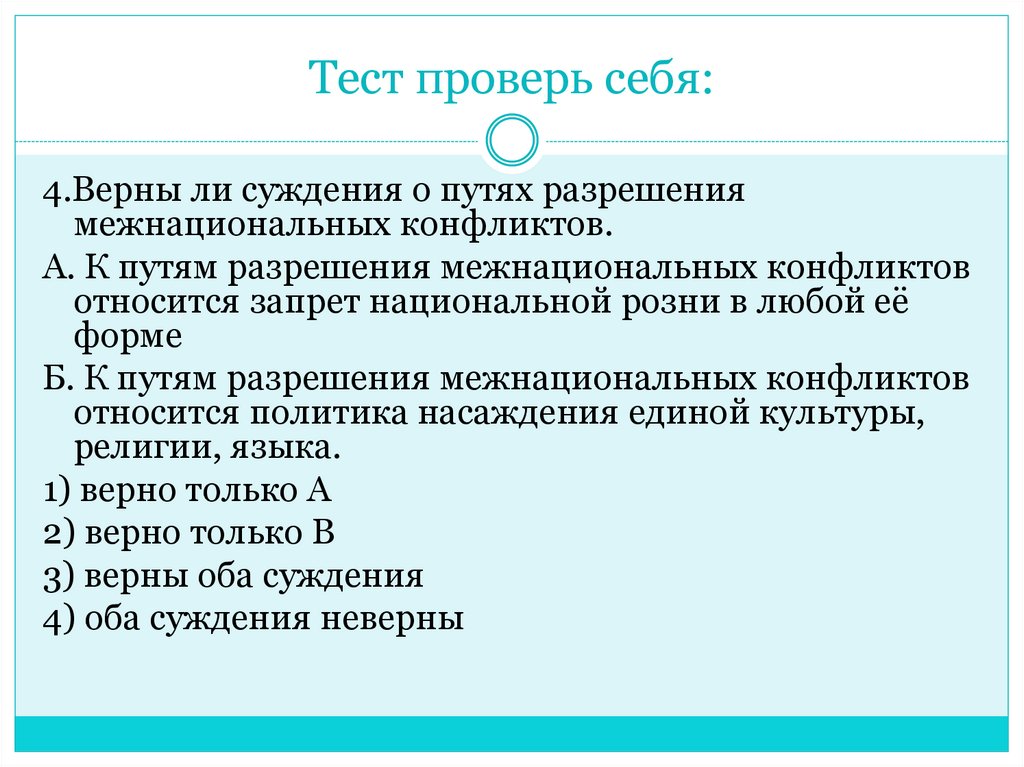 Тест проверь себя:

4.Верны ли суждения о путях разрешения межнациональных конфликтов.

А. К путям разрешения межнациональных конфликтов относится запрет национальной розни в любой её форме

Б. К путям разрешения межнациональных конфликтов относится политика насаждения единой культуры, религии, языка.

1) верно только А

2) верно только В

3) верны оба суждения

4) оба суждения неверны